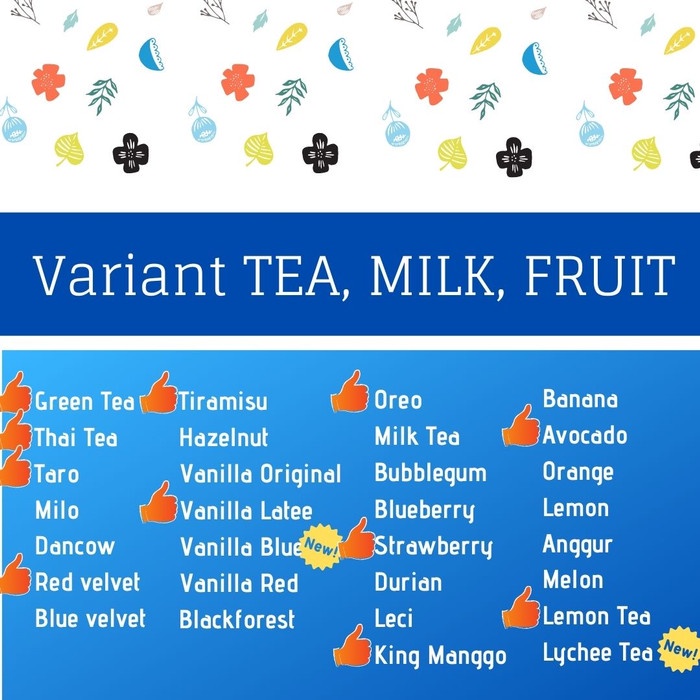 Variant TEA, MILK, FRUIT

Green Tea
Thai Tea
Taro
Milo
Dancow
Red velvet
Blue velvet

Tiramisu
Hazelnut
Vanilla Original
Vanilla Latee
Vanilla Blue New!
Vanilla Red
Blackforest

Oreo
Milk Tea
Bubblegum
Blueberry
Strawberry
Durian
Leci
King Manggo

Banana
Avocado
Orange
Lemon
Anggur
Melon
Lemon Tea
Lychee Tea New!